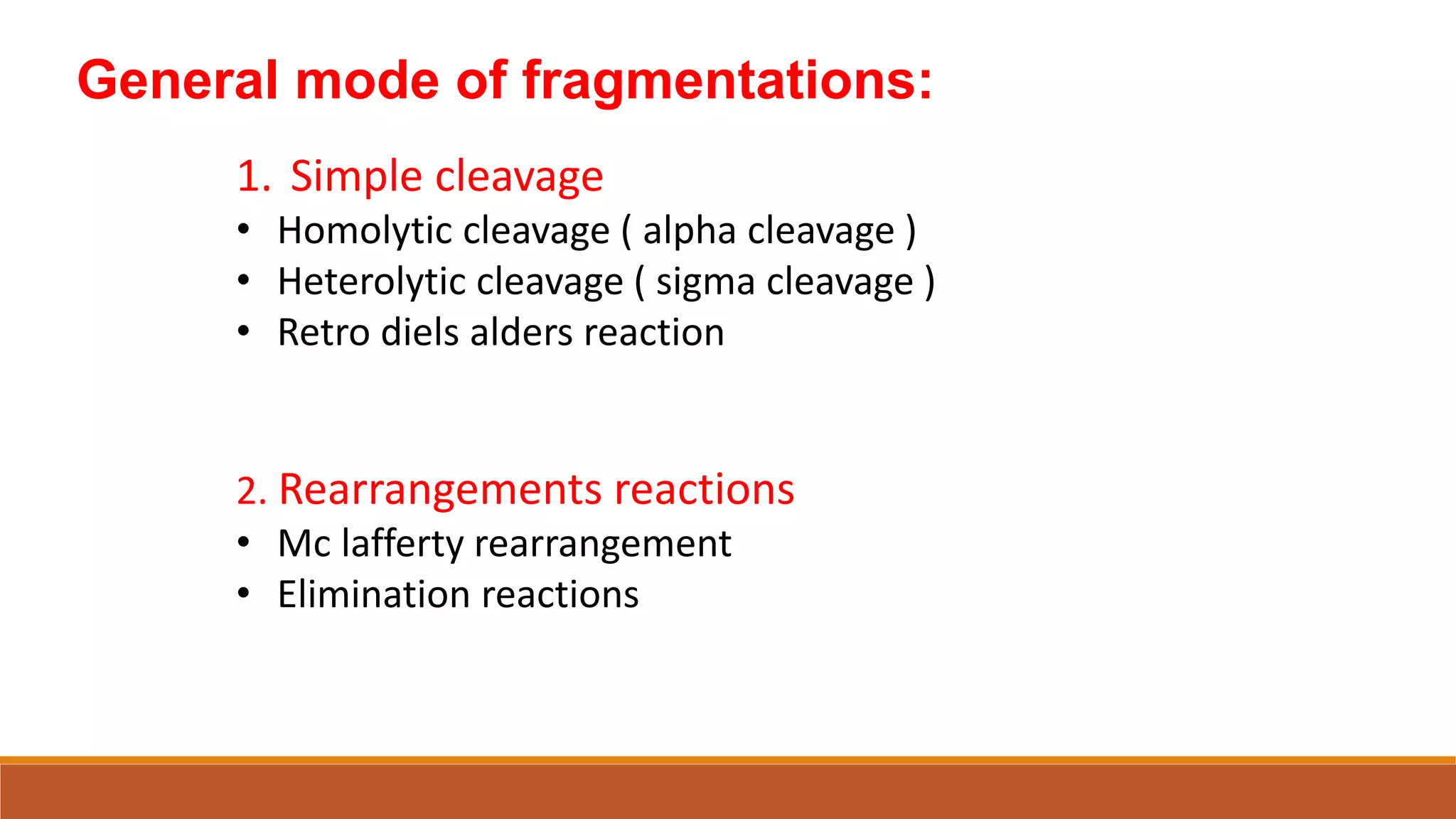 General mode of fragmentations:

1. Simple cleavage
• Homolytic cleavage ( alpha cleavage )
• Heterolytic cleavage ( sigma cleavage )
• Retro diels alders reaction

2. Rearrangements reactions
• Mc lafferty rearrangement
• Elimination reactions